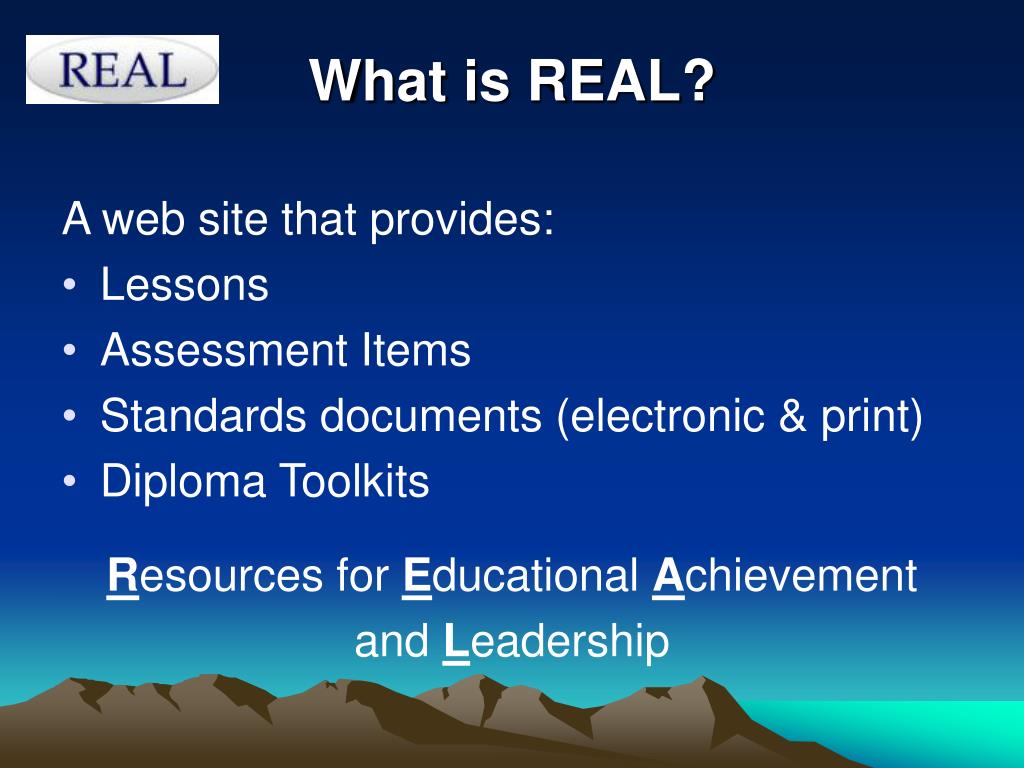 REAL

What is REAL?

A web site that provides:
• Lessons
• Assessment Items
• Standards documents (electronic & print)
• Diploma Toolkits

Resources for Educational Achievement and Leadership